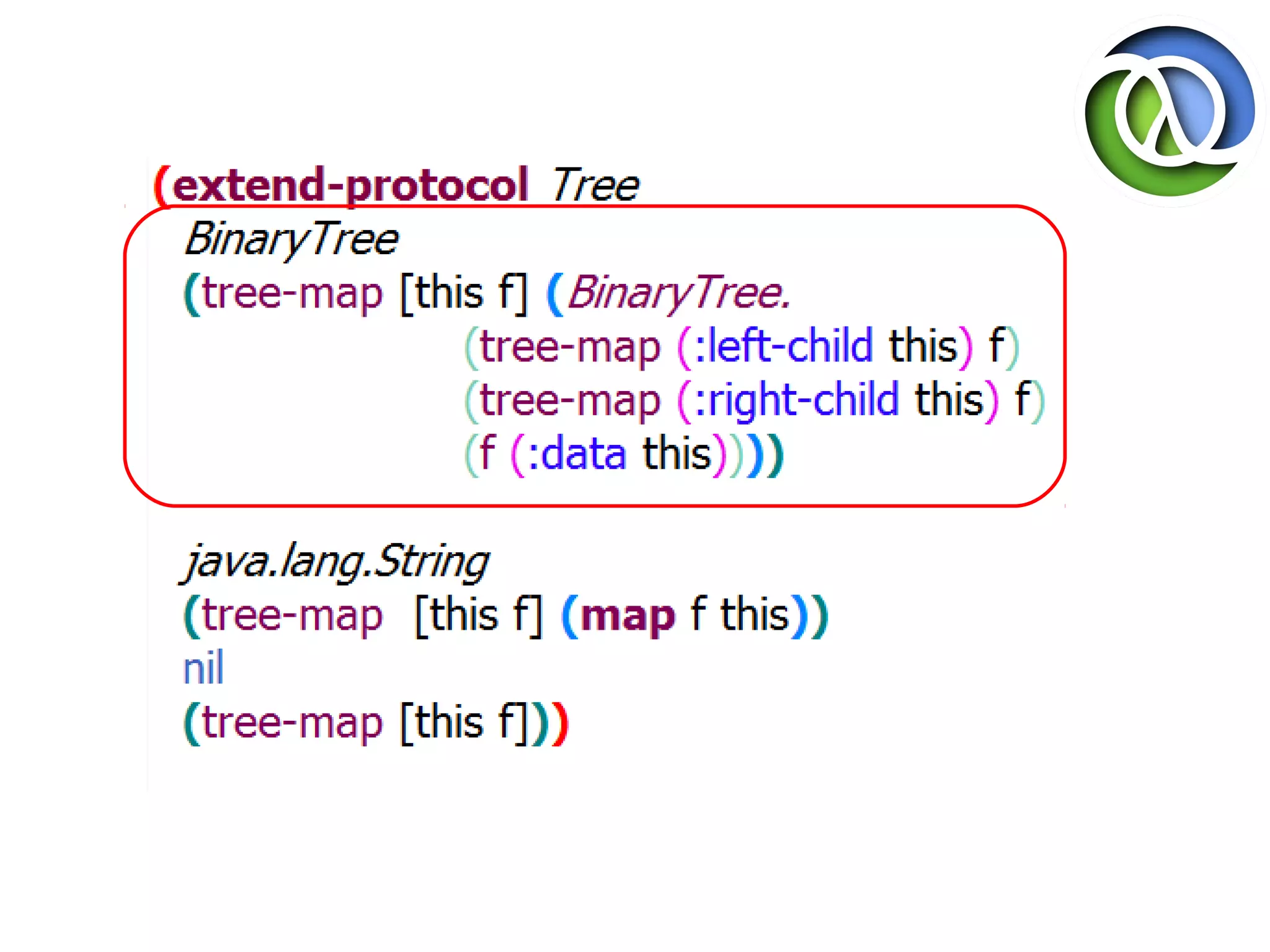 (extend-protocol Tree
BinaryTree
(tree-map [this f] (BinaryTree.
(tree-map (:left-child this) f)
(tree-map (:right-child this) f)
(f (:data this))))

java.lang.String
(tree-map [this f] (map f this))
nil
(tree-map [this f]))